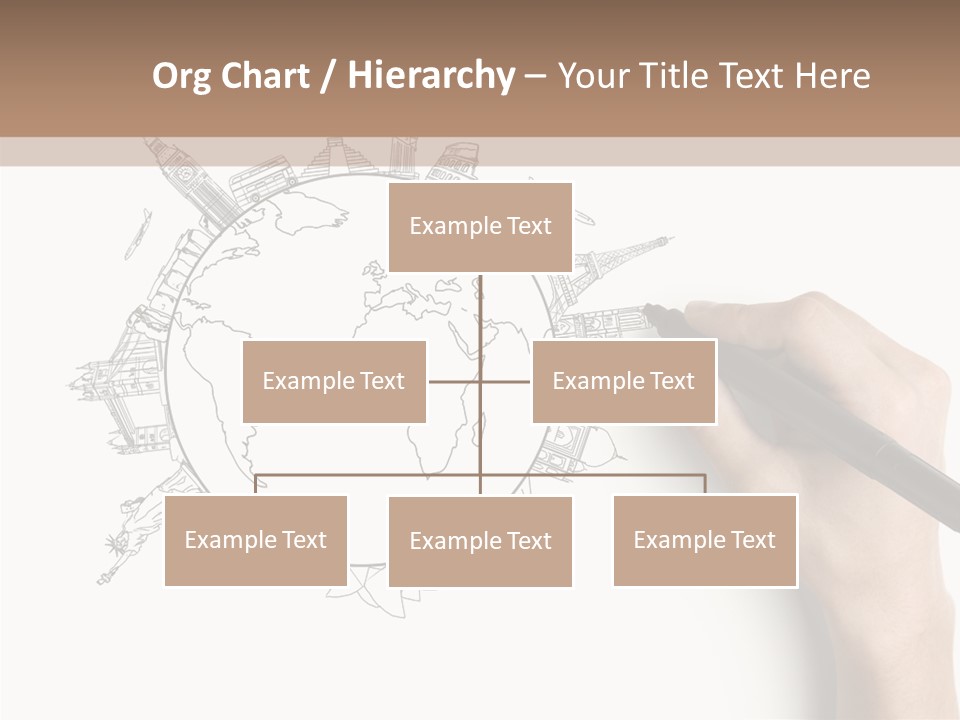 Org Chart / Hierarchy – Your Title Text Here

Example Text

Example Text

Example Text

Example Text

Example Text

Example Text